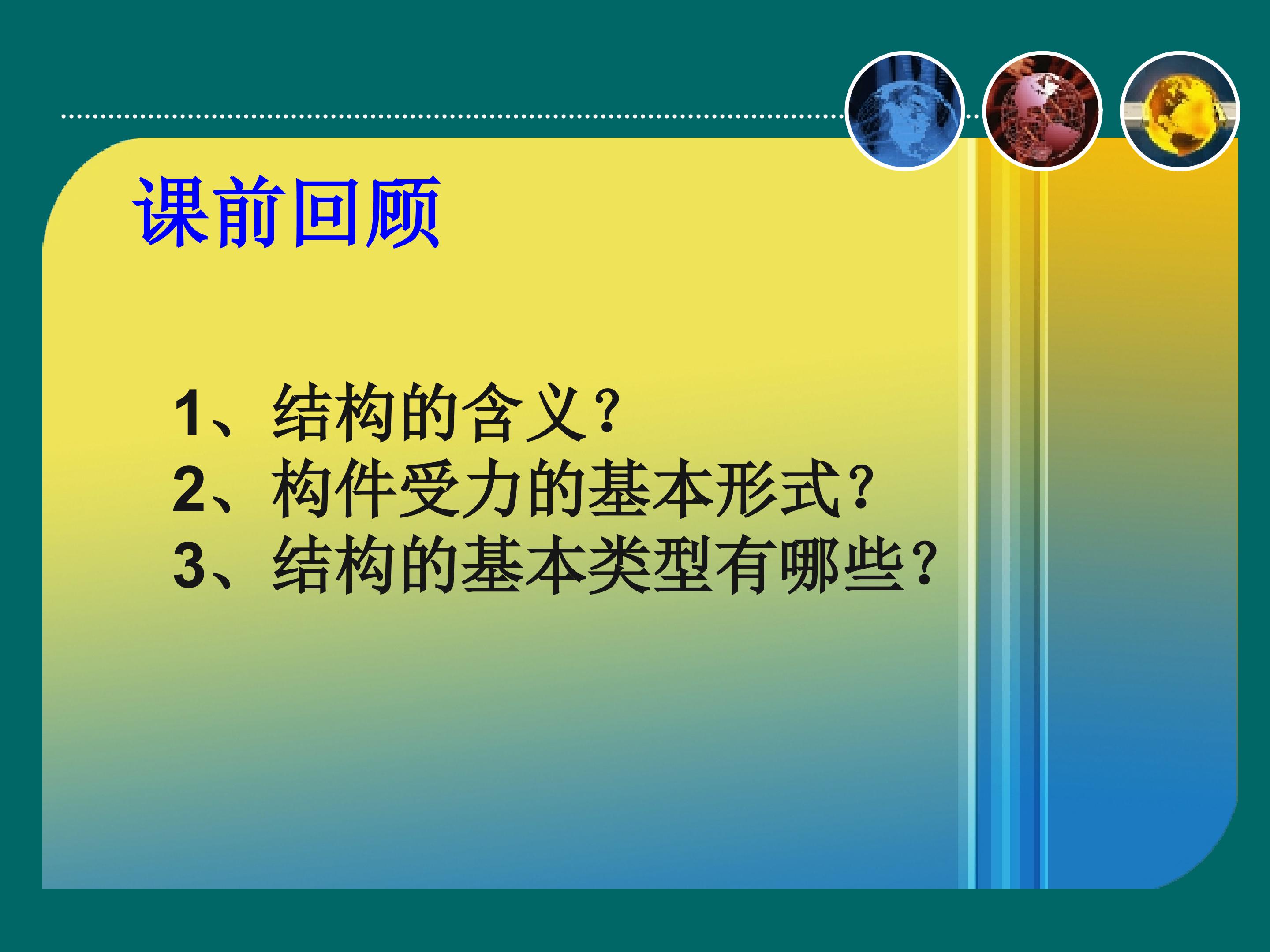 课前回顾

1、结构的含义?
2、构件受力的基本形式?
3、结构的基本类型有哪些?